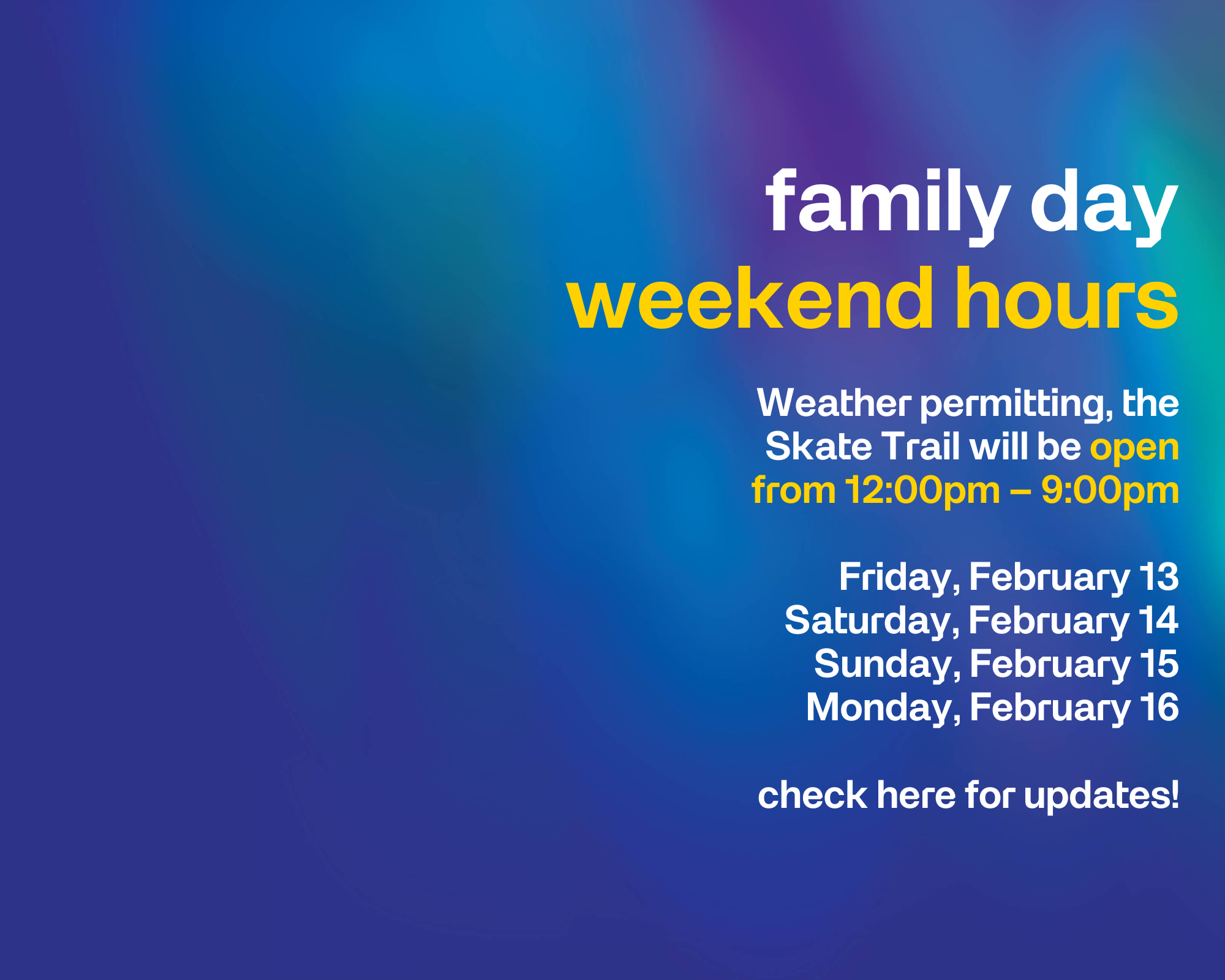 family day
weekend hours

Weather permitting, the Skate Trail will be open from 12:00pm – 9:00pm

Friday, February 13
Saturday, February 14
Sunday, February 15
Monday, February 16

check here for updates!